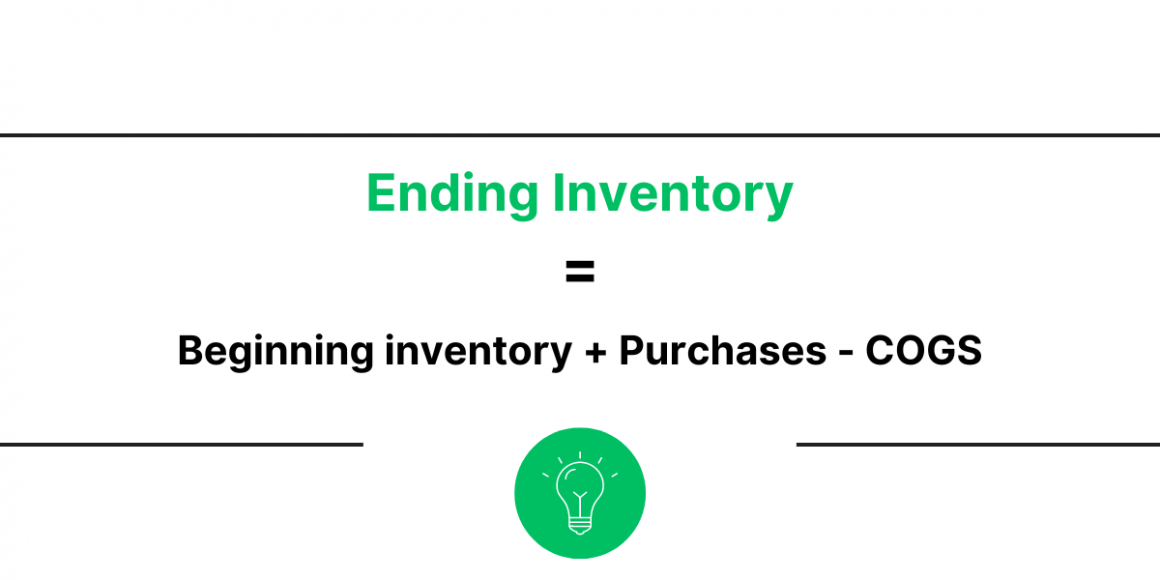 Ending Inventory

=

Beginning inventory + Purchases - COGS